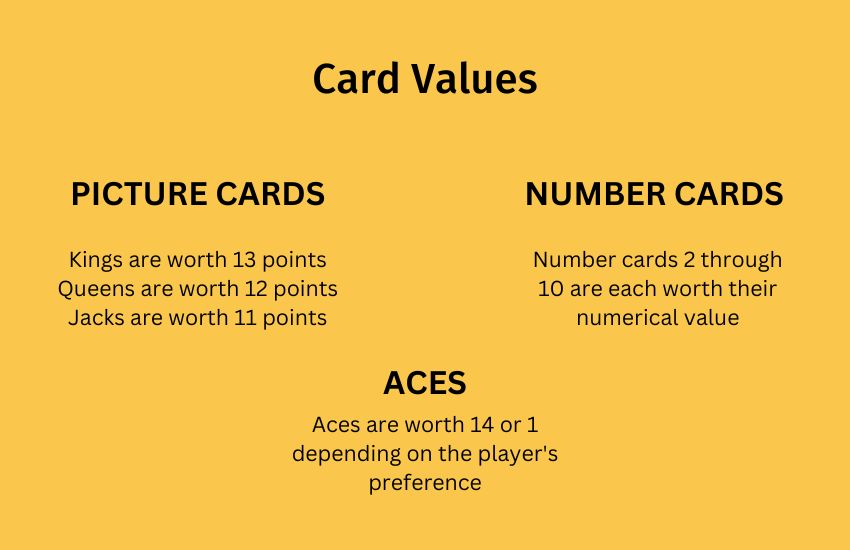 Card Values

PICTURE CARDS

Kings are worth 13 points
Queens are worth 12 points
Jacks are worth 11 points

NUMBER CARDS

Number cards 2 through 10 are each worth their numerical value

ACES

Aces are worth 14 or 1 depending on the player's preference